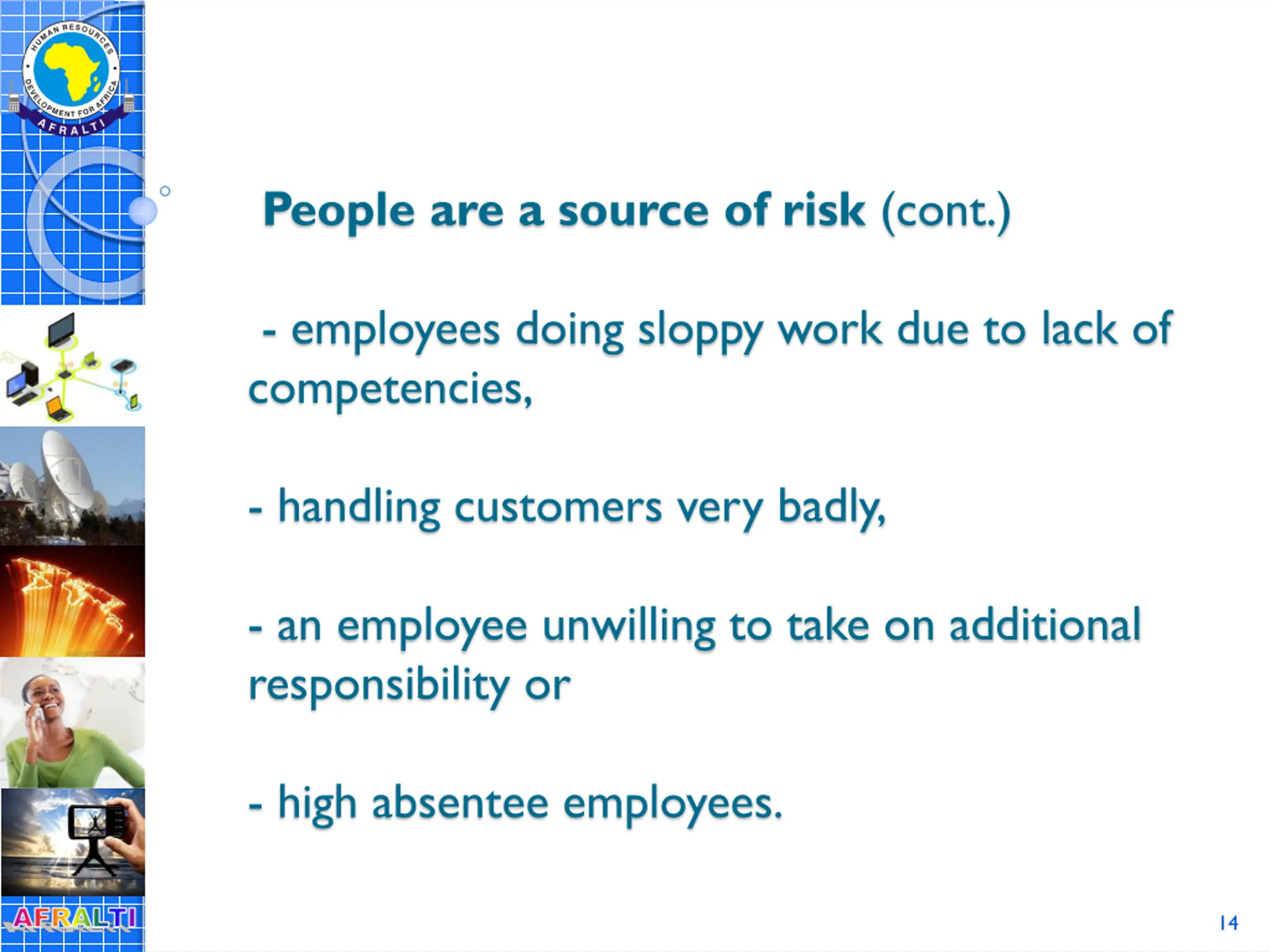 HUMAN RESOURCES DEVELOPMENT FOR AFRICA
AFRALTI

People are a source of risk (cont.)

- employees doing sloppy work due to lack of competencies,

- handling customers very badly,

- an employee unwilling to take on additional responsibility or

- high absentee employees.

AFRALTI

14